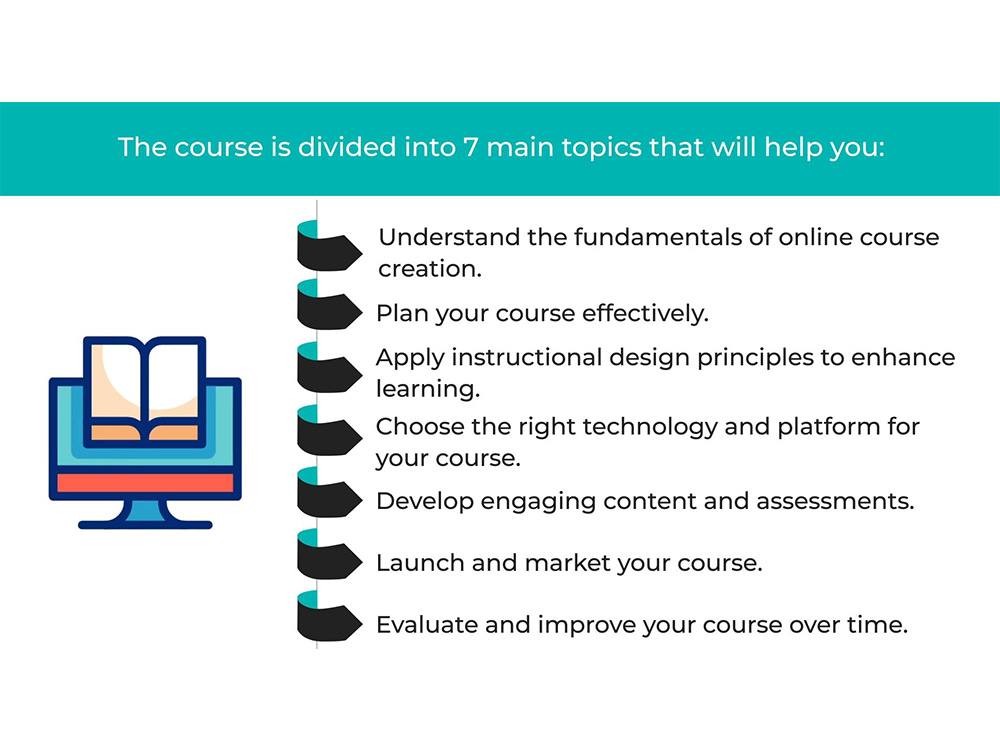 The course is divided into 7 main topics that will help you:

Understand the fundamentals of online course creation.

Plan your course effectively.

Apply instructional design principles to enhance learning.

Choose the right technology and platform for your course.

Develop engaging content and assessments.

Launch and market your course.

Evaluate and improve your course over time.